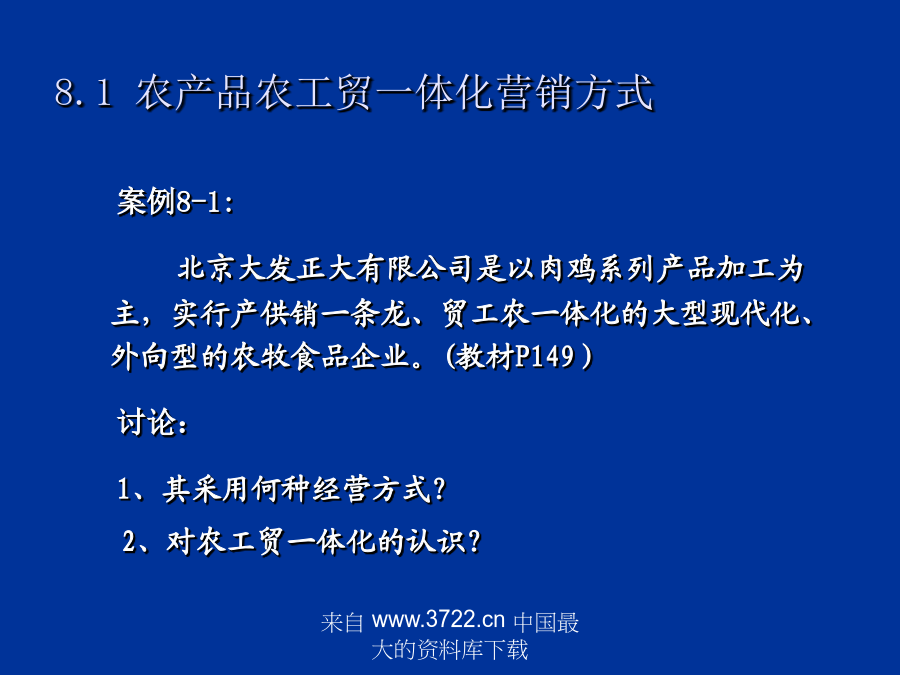 8.1 农产品农工贸一体化营销方式

案例8-1:

北京大发正大有限公司是以肉鸡系列产品加工为主，实行产供销一条龙、贸工农一体化的大型现代化、外向型的农牧食品企业。(教材P149)

讨论:

1、其采用何种经营方式?

2、对农工贸一体化的认识?

来自 www.3722.cn 中国最大的资料库下载